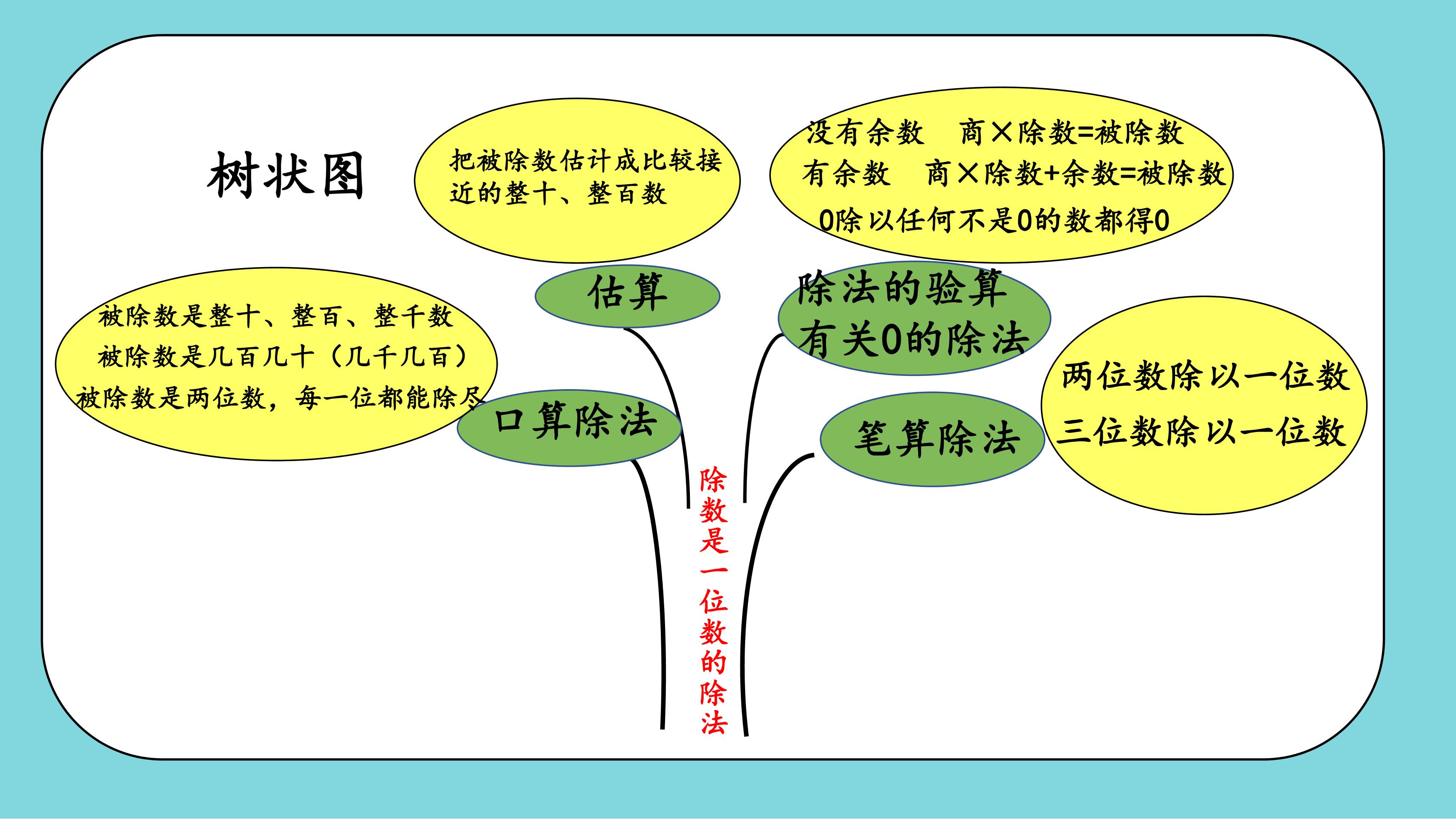 树状图

把被除数估计成比较接近的整十、整百数

没有余数　商×除数=被除数
有余数　商×除数+余数=被除数
0除以任何不是0的数都得0

估算

除法的验算
有关0的除法

被除数是整十、整百、整千数
被除数是几百几十（几千几百）
被除数是两位数，每一位都能除尽

口算除法

笔算除法

两位数除以一位数
三位数除以一位数

除数是一位数的除法